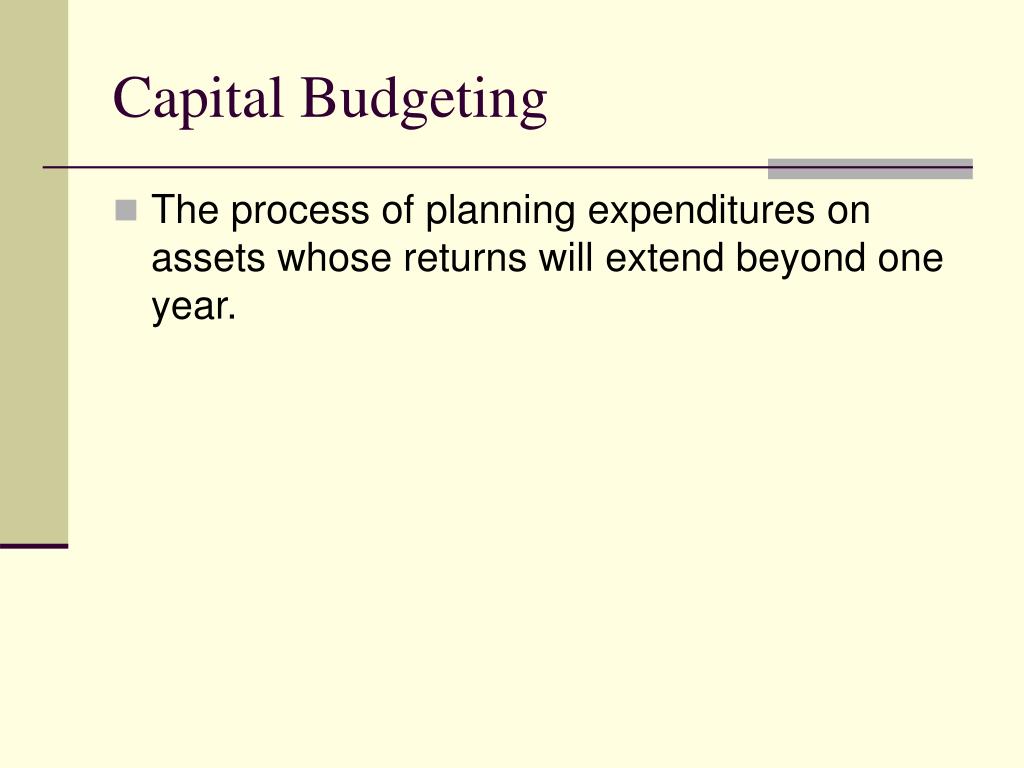 Capital Budgeting

The process of planning expenditures on assets whose returns will extend beyond one year.